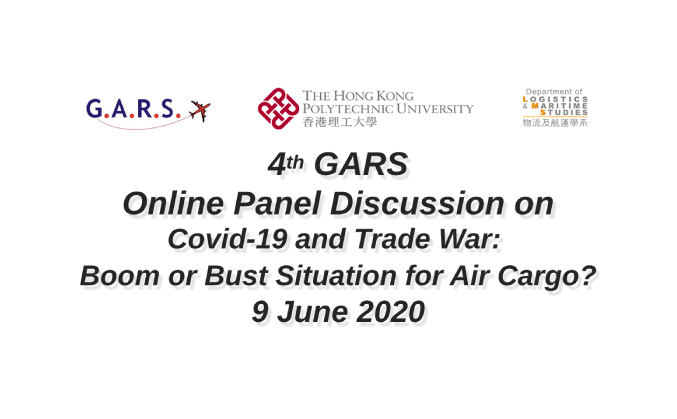 G.A.R.S.

THE HONG KONG POLYTECHNIC UNIVERSITY
香港理工大學

Department of LOGISTICS & MARITIME STUDIES
物流及航運學系

4th GARS
Online Panel Discussion on
Covid-19 and Trade War:
Boom or Bust Situation for Air Cargo?
9 June 2020